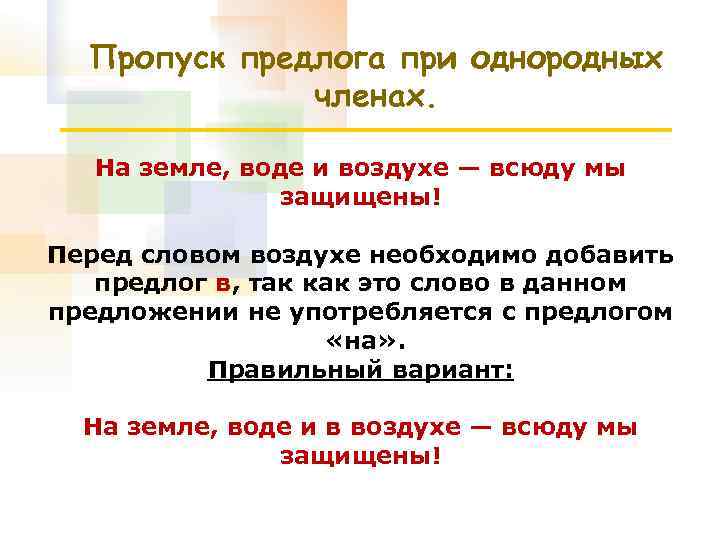 Пропуск предлога при однородных членах.

На земле, воде и воздухе — всюду мы защищены!

Перед словом воздухе необходимо добавить предлог в, так как это слово в данном предложении не употребляется с предлогом «на».
Правильный вариант:

На земле, воде и в воздухе — всюду мы защищены!